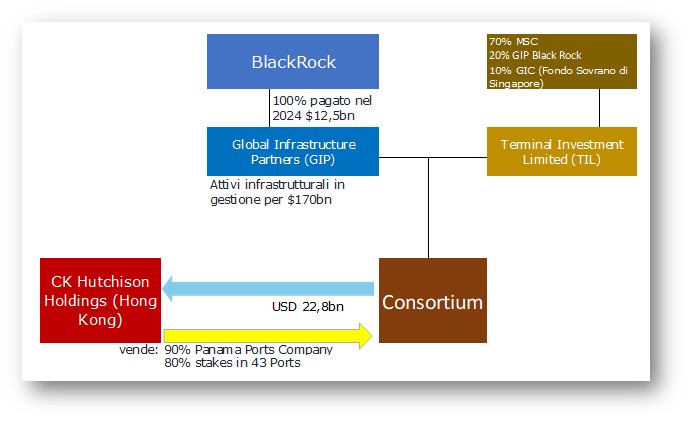 BlackRock

70% MSC
20% GIP Black Rock
10% GIC (Fondo Sovrano di Singapore)

100% pagato nel 2024 $12,5bn

Global Infrastructure Partners (GIP)

Terminal Investment Limited (TIL)

Attivi infrastrutturali in gestione per $170bn

CK Hutchison Holdings (Hong Kong)

USD 22,8bn

Consortium

vende: 90% Panama Ports Company
80% stakes in 43 Ports